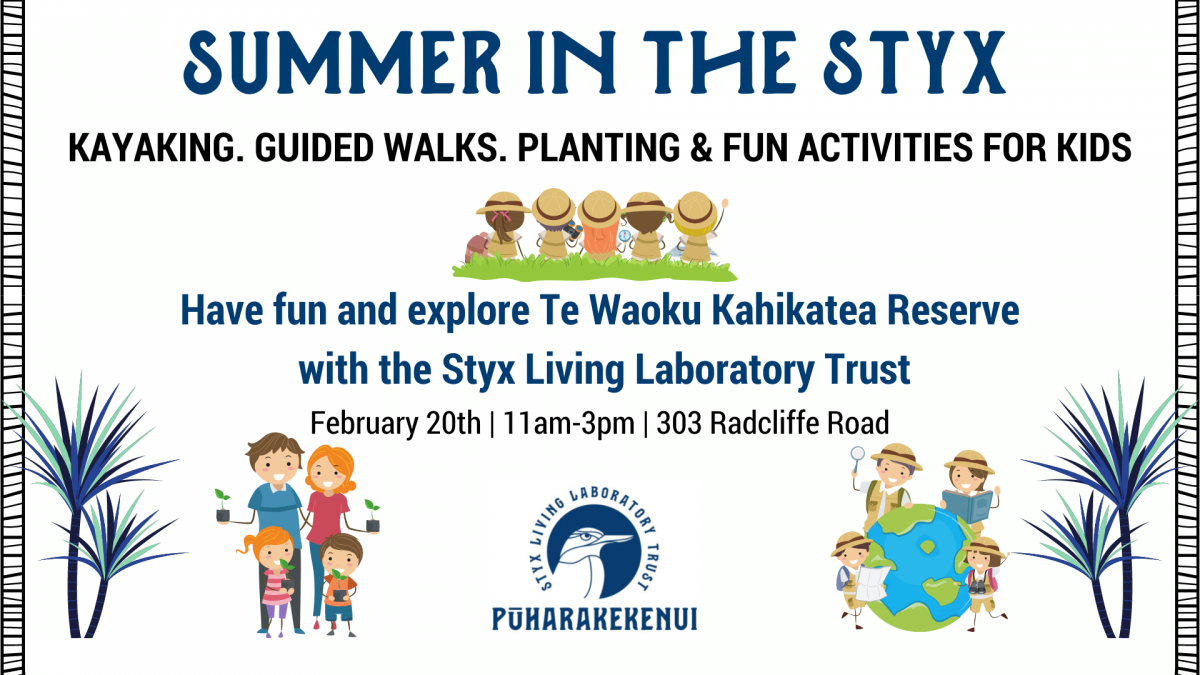 SUMMER IN THE STYX

KAYAKING. GUIDED WALKS. PLANTING & FUN ACTIVITIES FOR KIDS

Have fun and explore Te Waoku Kahikatea Reserve with the Styx Living Laboratory Trust

February 20th | 11am-3pm | 303 Radcliffe Road

STYX LIVING LABORATORY TRUST

PŪHARAKEKENUI